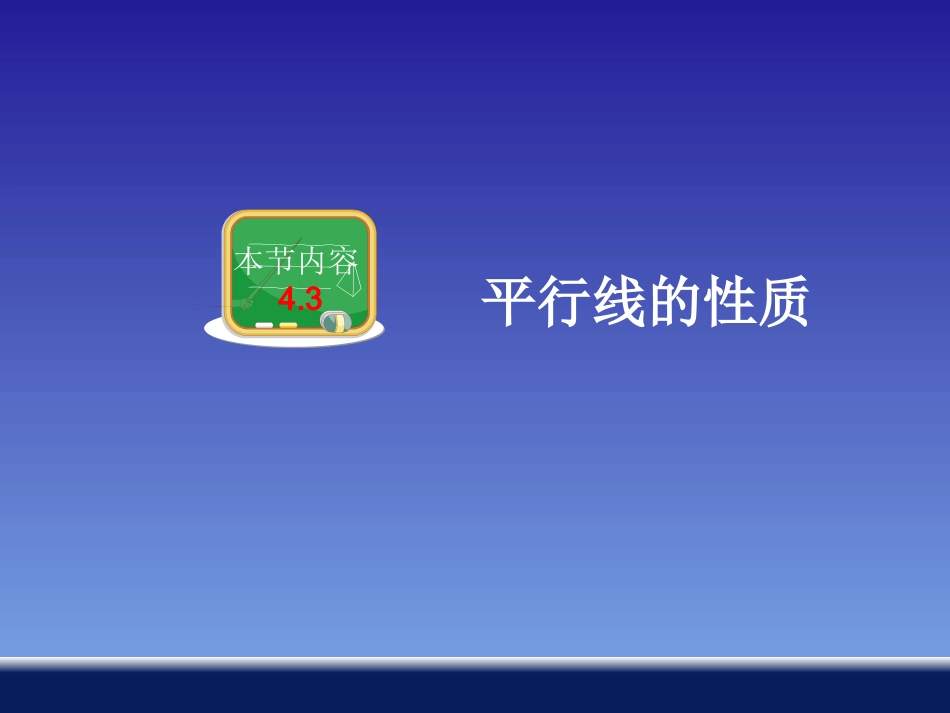 本节内容
4.3

平行线的性质